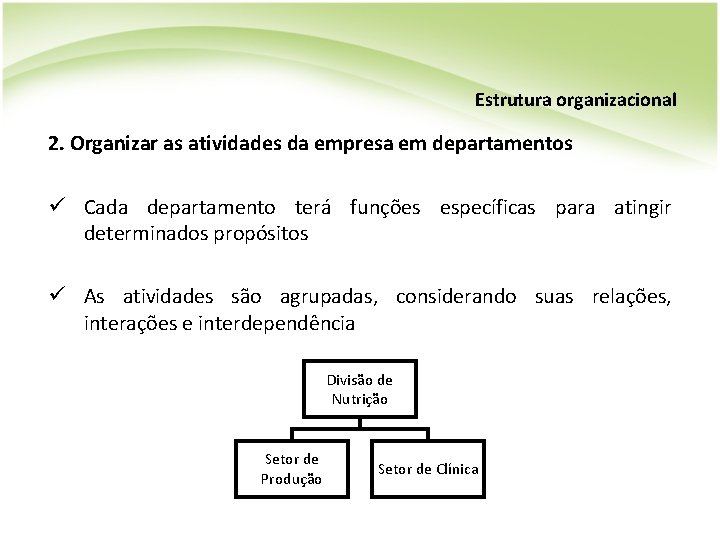 Estrutura organizacional

2. Organizar as atividades da empresa em departamentos

✓ Cada departamento terá funções específicas para atingir determinados propósitos

✓ As atividades são agrupadas, considerando suas relações, interações e interdependência

Divisão de Nutrição

Setor de Produção

Setor de Clínica